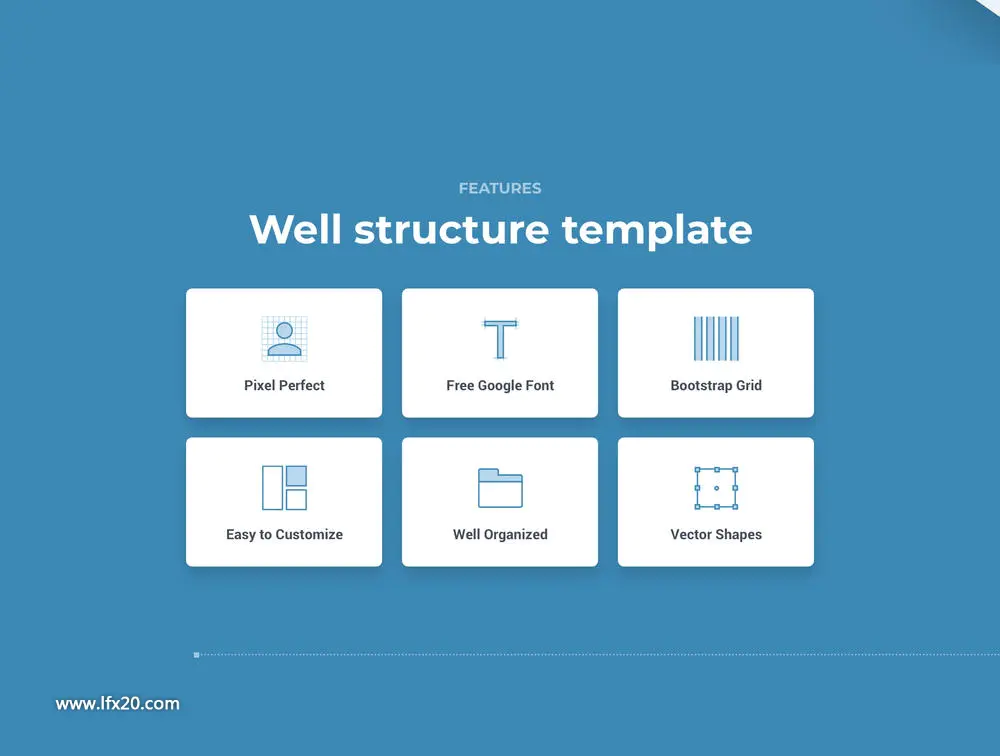 FEATURES

Well structure template

Pixel Perfect

Free Google Font

Bootstrap Grid

Easy to Customize

Well Organized

Vector Shapes

www.lfx20.com